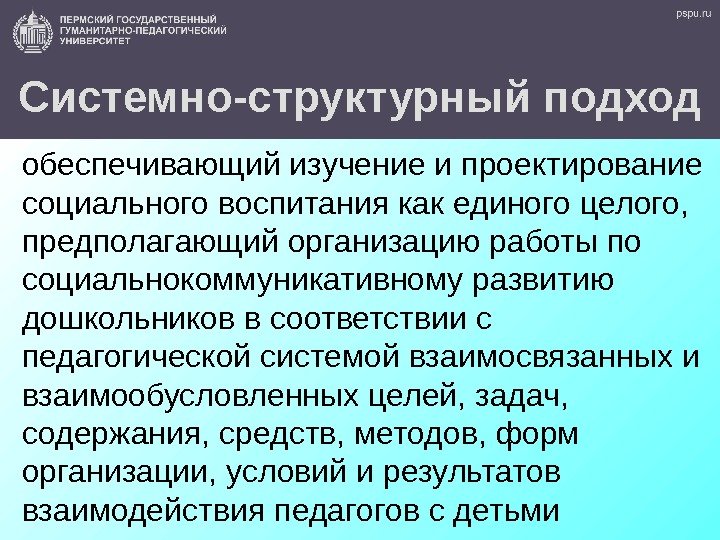 ПЕРМСКИЙ ГОСУДАРСТВЕННЫЙ ГУМАНИТАРНО-ПЕДАГОГИЧЕСКИЙ УНИВЕРСИТЕТ

pspu.ru

Системно-структурный подход

обеспечивающий изучение и проектирование социального воспитания как единого целого, предполагающий организацию работы по социальнокоммуникативному развитию дошкольников в соответствии с педагогической системой взаимосвязанных и взаимообусловленных целей, задач, содержания, средств, методов, форм организации, условий и результатов взаимодействия педагогов с детьми